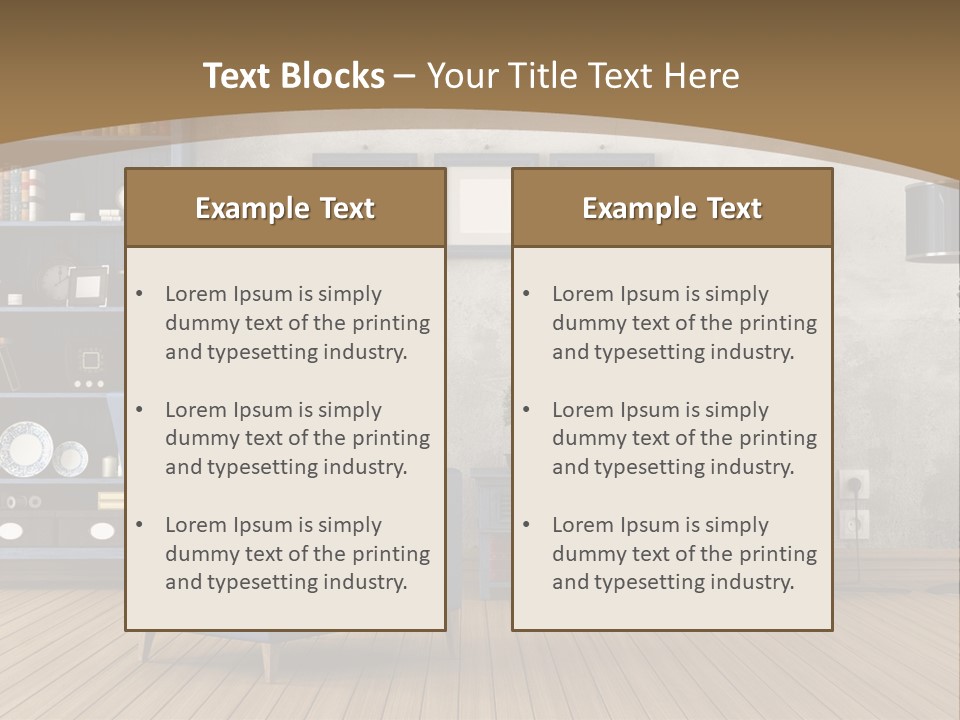 Text Blocks – Your Title Text Here

Example Text

• Lorem Ipsum is simply dummy text of the printing and typesetting industry.

• Lorem Ipsum is simply dummy text of the printing and typesetting industry.

• Lorem Ipsum is simply dummy text of the printing and typesetting industry.

Example Text

• Lorem Ipsum is simply dummy text of the printing and typesetting industry.

• Lorem Ipsum is simply dummy text of the printing and typesetting industry.

• Lorem Ipsum is simply dummy text of the printing and typesetting industry.